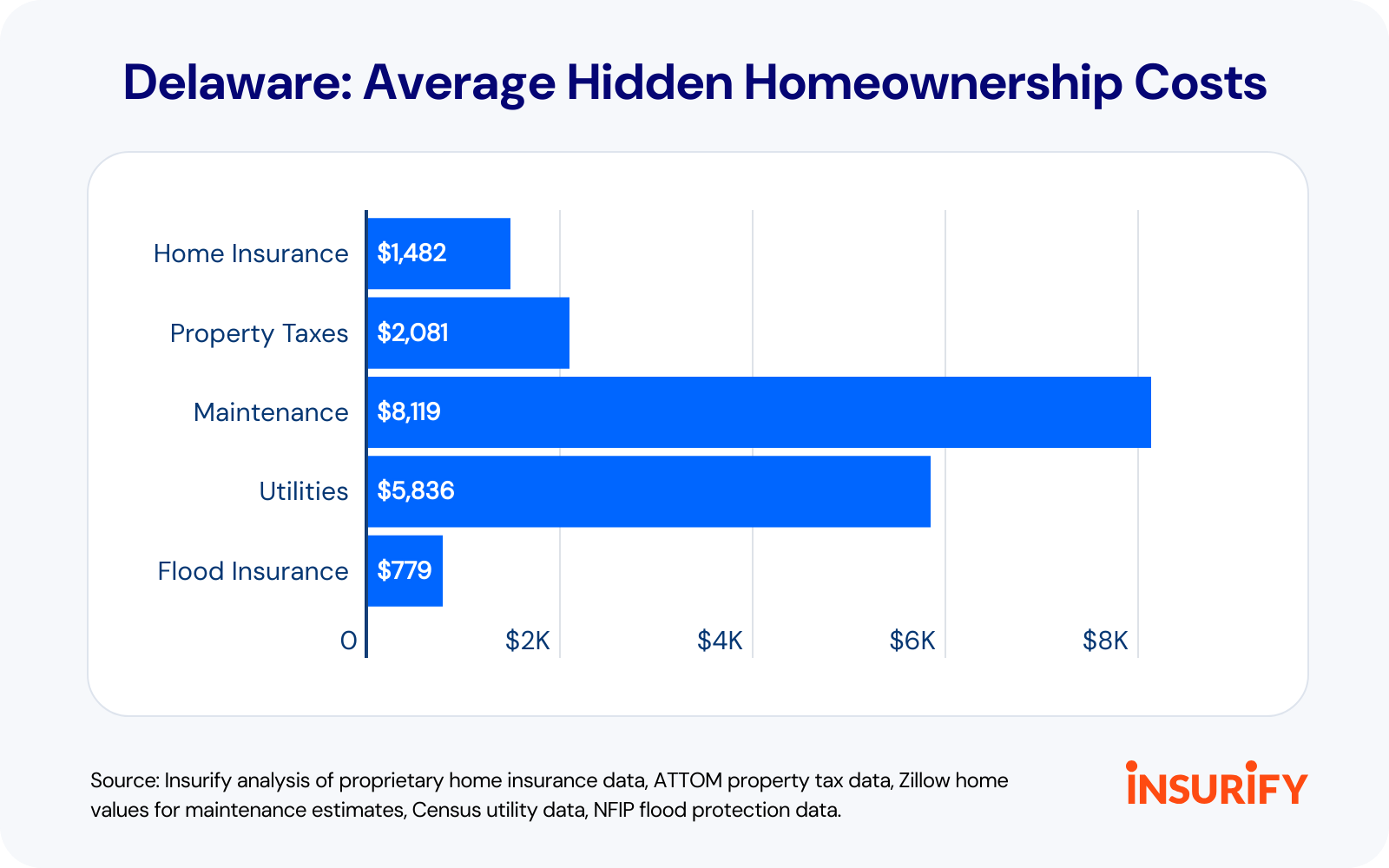 Delaware: Average Hidden Homeownership Costs

Home Insurance $1,482
Property Taxes $2,081
Maintenance $8,119
Utilities $5,836
Flood Insurance $779

0 $2K $4K $6K $8K

Source: Insurify analysis of proprietary home insurance data, ATTOM property tax data, Zillow home values for maintenance estimates, Census utility data, NFIP flood protection data.

INSURIFY